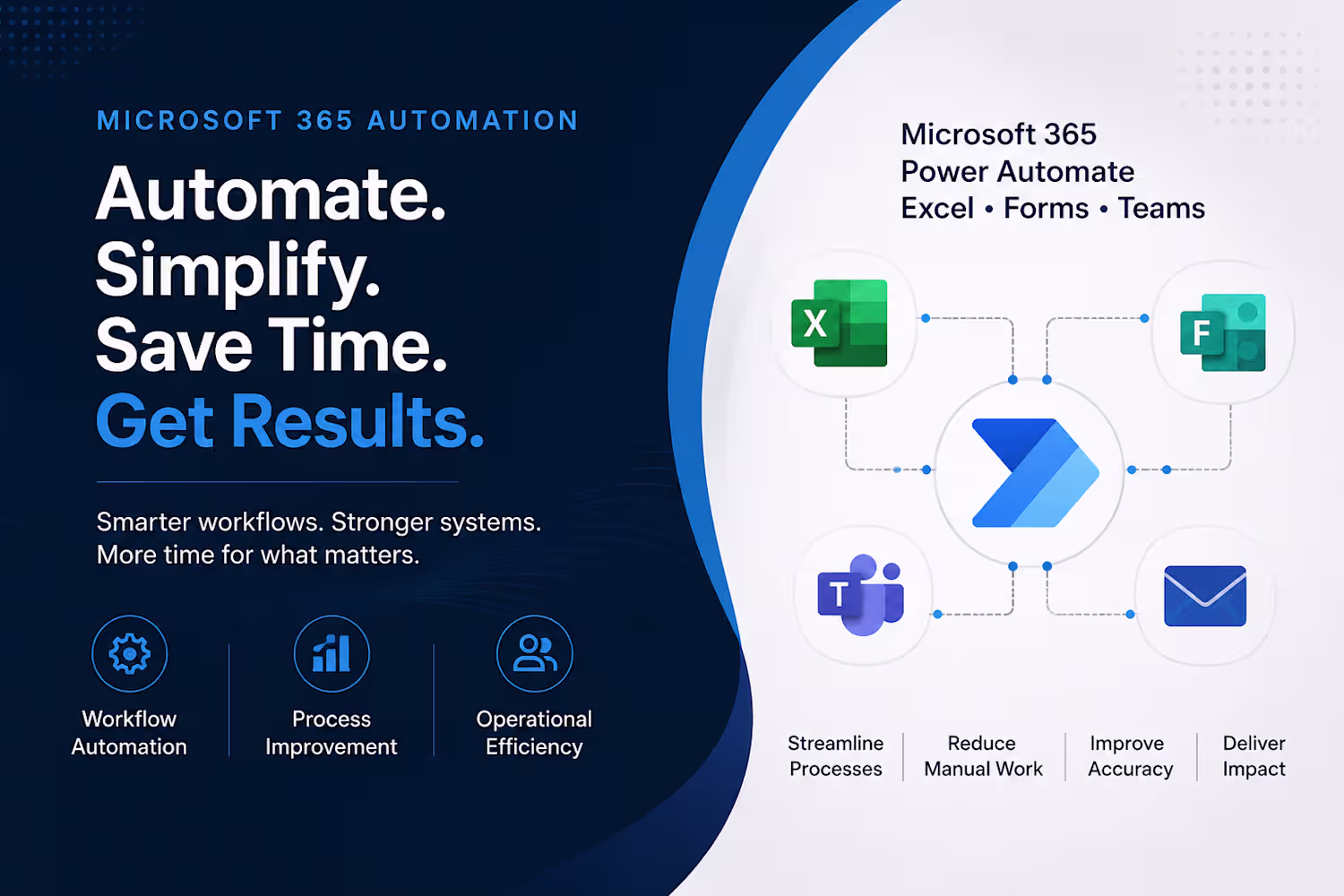 MICROSOFT 365 AUTOMATION

Automate.
Simplify.
Save Time.
Get Results.

Smarter workflows. Stronger systems.
More time for what matters.

Workflow Automation

Process Improvement

Operational Efficiency

Microsoft 365
Power Automate
Excel • Forms • Teams

X

F

T

Streamline Processes

Reduce Manual Work

Improve Accuracy

Deliver Impact